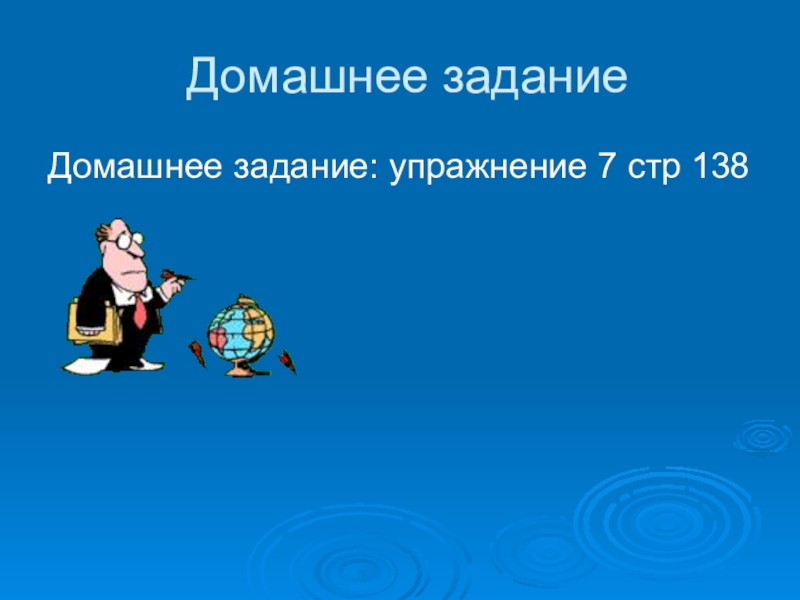 Домашнее задание

Домашнее задание: упражнение 7 стр 138